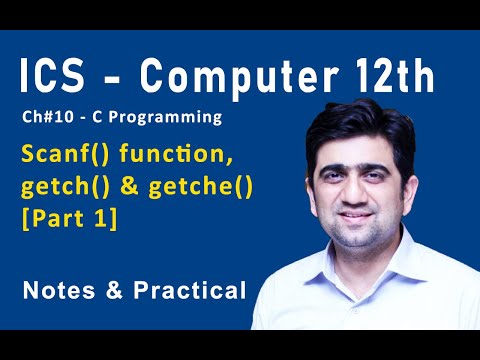 ICS - Computer 12th

Ch#10 - C Programming

Scanf() function, getch() & getche() [Part 1]

Notes & Practical